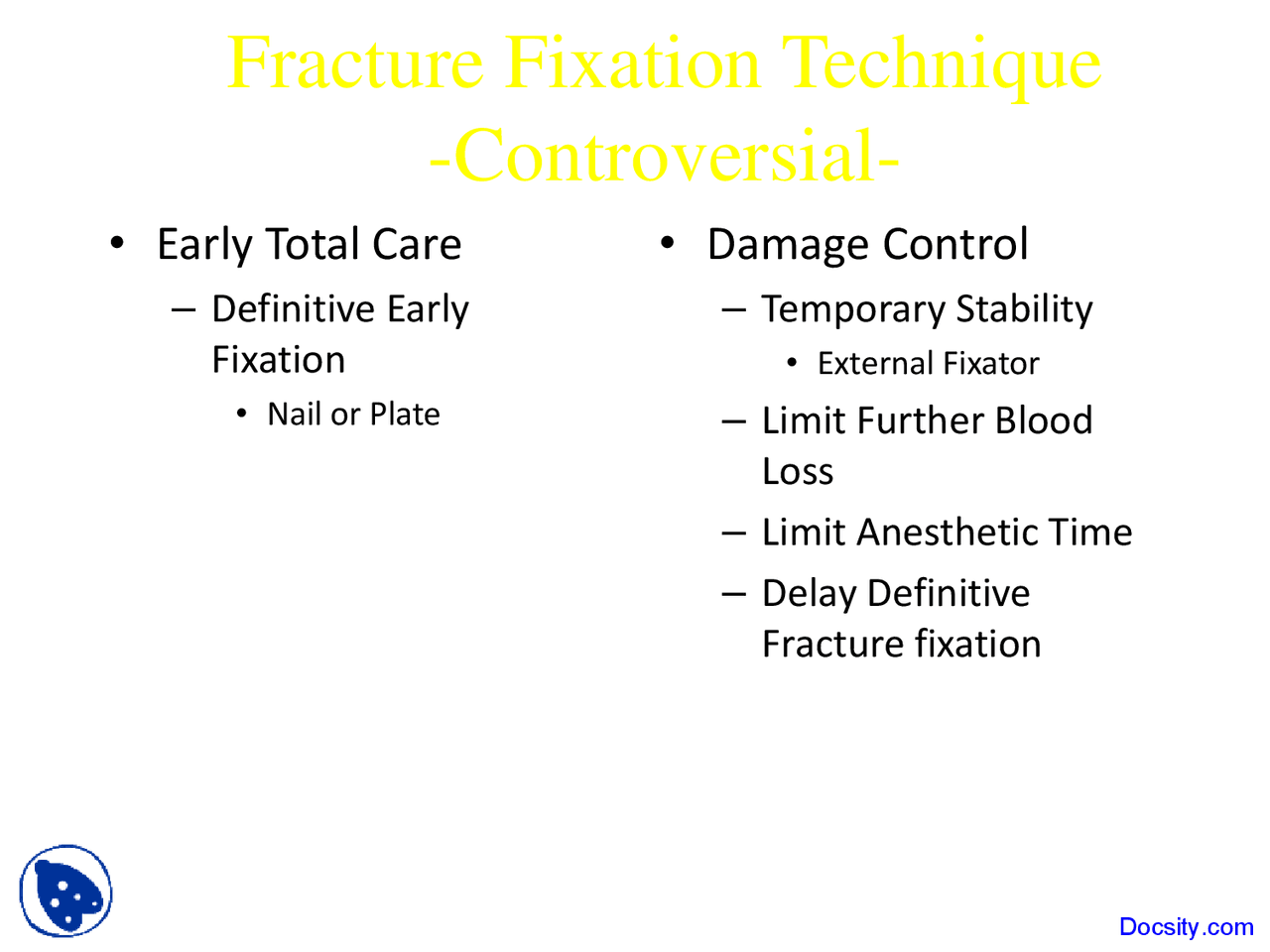 Fracture Fixation Technique -Controversial-

• Early Total Care
– Definitive Early Fixation
• Nail or Plate

• Damage Control
– Temporary Stability
• External Fixator
– Limit Further Blood Loss
– Limit Anesthetic Time
– Delay Definitive Fracture fixation

Docsity.com